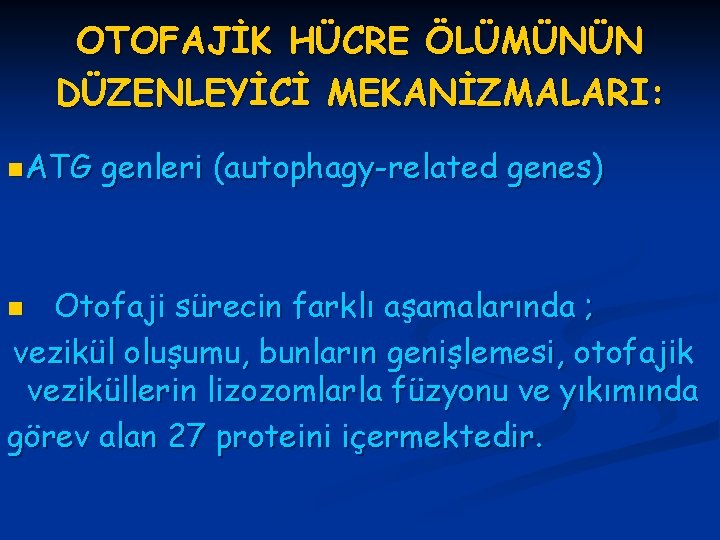 OTOFAJİK HÜCRE ÖLÜMÜNÜN DÜZENLEYİCİ MEKANİZMALARI:

ATG genleri (autophagy-related genes)

Otofaji sürecin farklı aşamalarında ; vezikül oluşumu, bunların genişlemesi, otofajik veziküllerin lizozomlarla füzyonu ve yıkımında görev alan 27 proteini içermektedir.